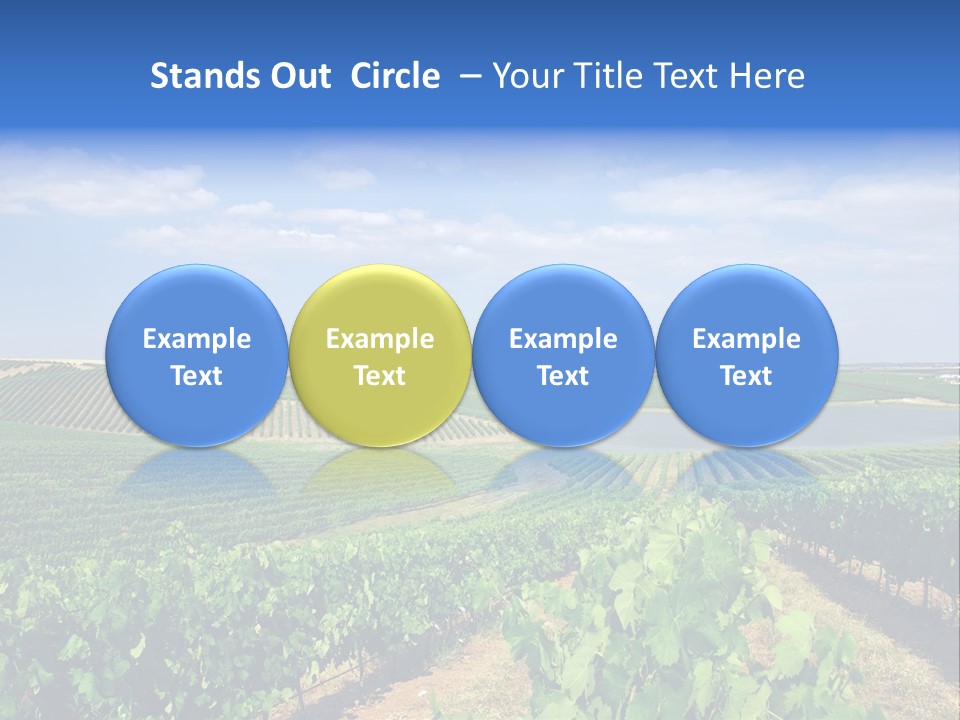 Stands Out Circle – Your Title Text Here

Example Text

Example Text

Example Text

Example Text